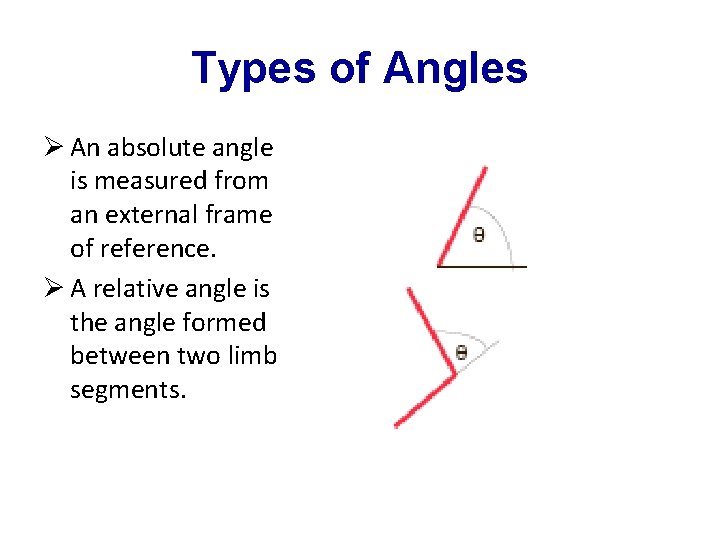 Types of Angles

➢ An absolute angle is measured from an external frame of reference.

➢ A relative angle is the angle formed between two limb segments.

$\theta$

$\theta$